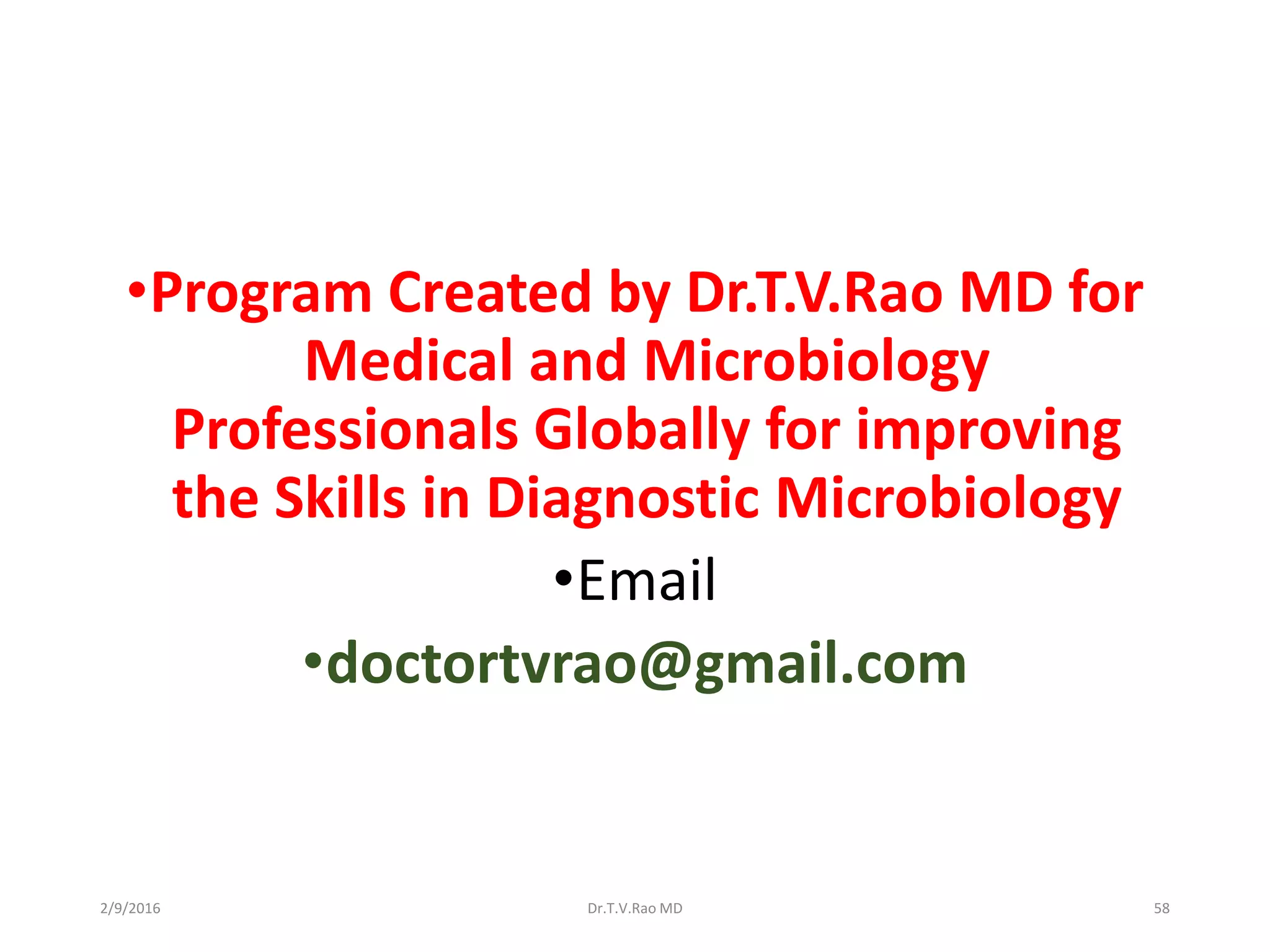 •Program Created by Dr.T.V.Rao MD for Medical and Microbiology Professionals Globally for improving the Skills in Diagnostic Microbiology

•Email

•doctortvrao@gmail.com

2/9/2016

Dr.T.V.Rao MD

58